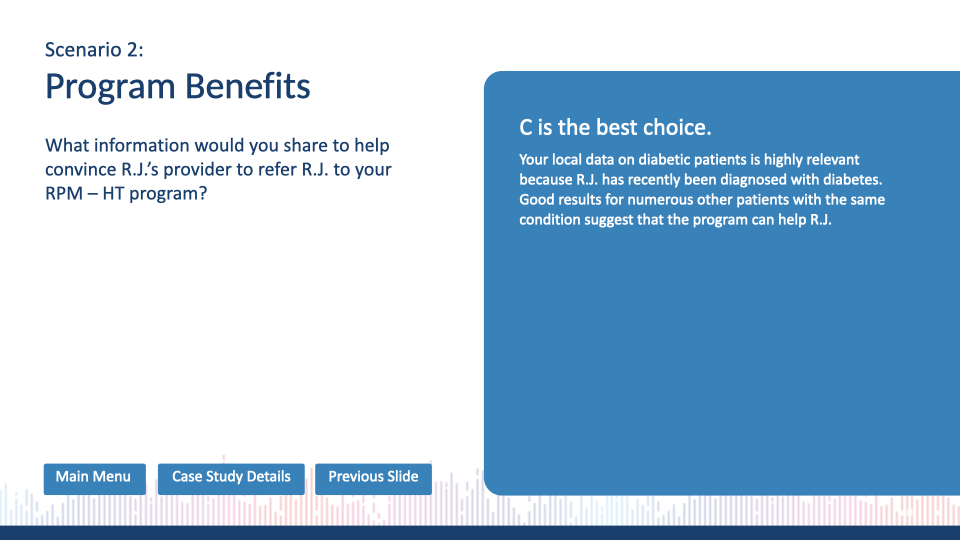 Scenario 2:

Program Benefits

What information would you share to help convince R.J.'s provider to refer R.J. to your RPM – HT program?

C is the best choice.

Your local data on diabetic patients is highly relevant because R.J. has recently been diagnosed with diabetes. Good results for numerous other patients with the same condition suggest that the program can help R.J.

Main Menu

Case Study Details

Previous Slide